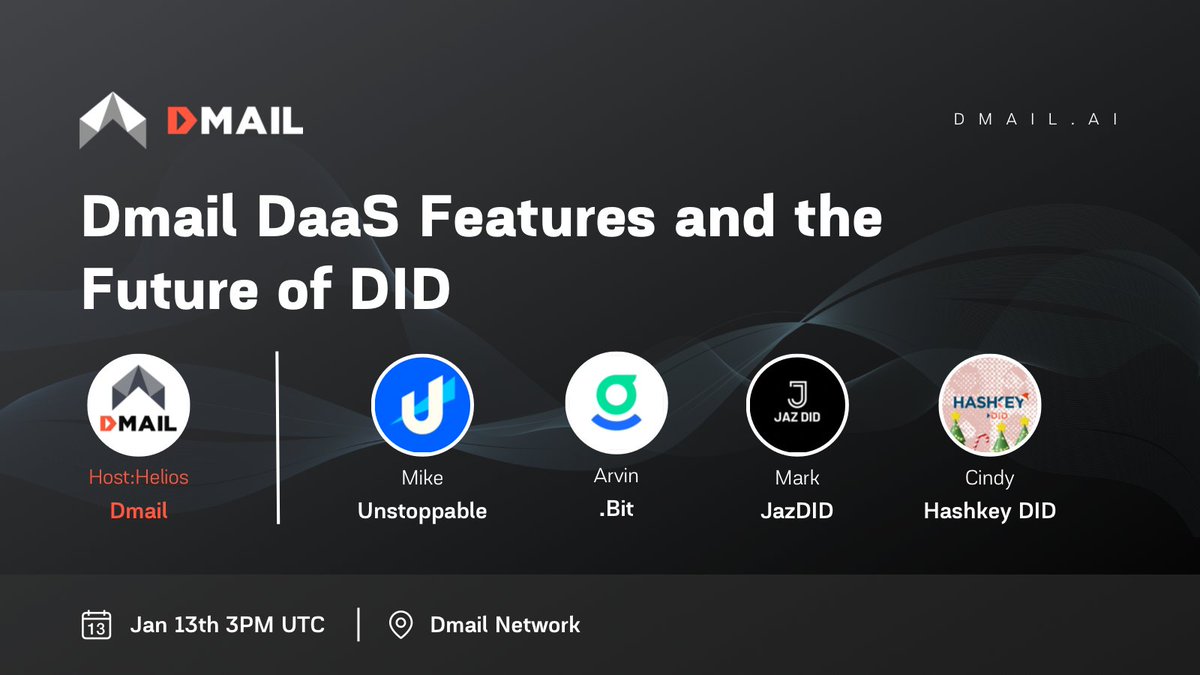 DMAIL

DMAIL.AI

Dmail DaaS Features and the Future of DID

DMAIL

Host:Helios
Dmail

Mike
Unstoppable

Arvin
.Bit

J
JAZ DID

Mark
JazDID

HASHKEY DID

Cindy
Hashkey DID

13

Jan 13th 3PM UTC

Dmail Network